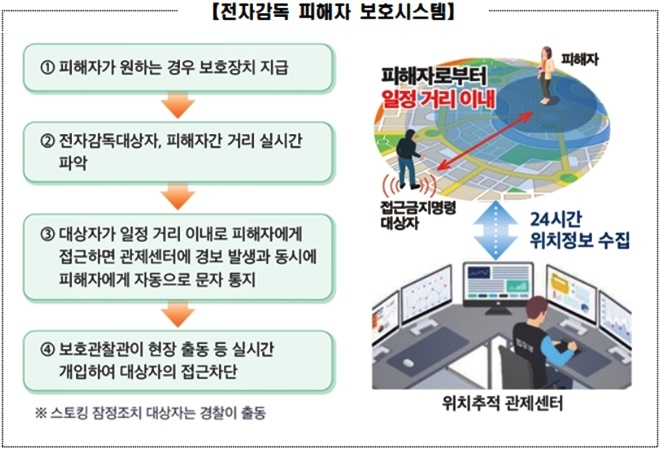 【전자감독 피해자 보호시스템】

① 피해자가 원하는 경우 보호장치 지급

② 전자감독대상자, 피해자간 거리 실시간 파악

③ 대상자가 일정 거리 이내로 피해자에게 접근하면 관제센터에 경보 발생과 동시에 피해자에게 자동으로 문자 통지

④ 보호관찰관이 현장 출동 등 실시간 개입하여 대상자의 접근차단

※ 스토킹 잠정조치 대상자는 경찰이 출동

피해자

피해자로부터
일정 거리 이내

접근금지명령
대상자

24시간
위치정보 수집

위치추적 관제센터